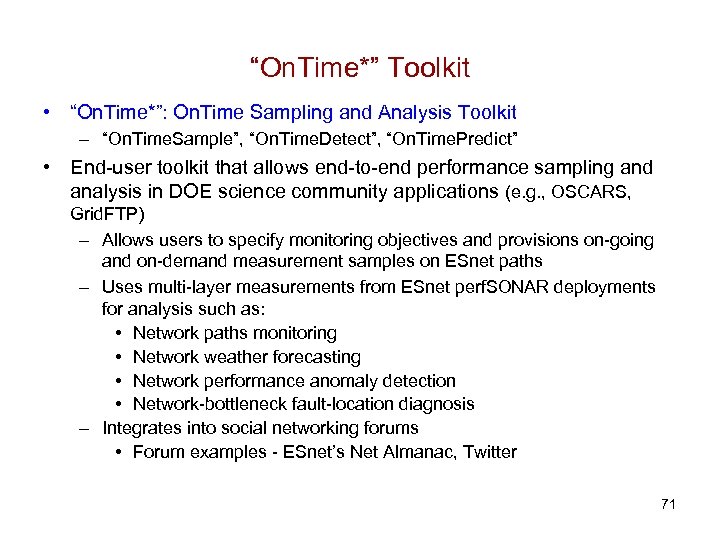 “OnTime*” Toolkit

• “OnTime*”: OnTime Sampling and Analysis Toolkit
 – “OnTimeSample”, “OnTimeDetect”, “OnTimePredict”

• End-user toolkit that allows end-to-end performance sampling and analysis in DOE science community applications (e.g., OSCARS, GridFTP)
 – Allows users to specify monitoring objectives and provisions on-going and on-demand measurement samples on ESnet paths
 – Uses multi-layer measurements from ESnet perfSONAR deployments for analysis such as:
  • Network paths monitoring
  • Network weather forecasting
  • Network performance anomaly detection
  • Network-bottleneck fault-location diagnosis
 – Integrates into social networking forums
  • Forum examples - ESnet’s Net Almanac, Twitter

71